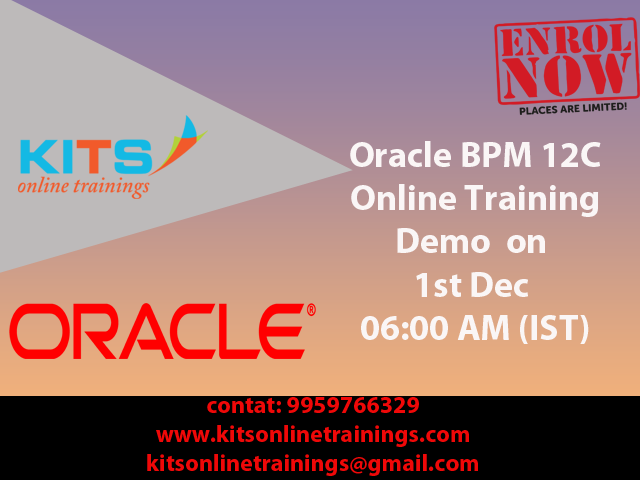 ENROL NOW
PLACES ARE LIMITED!

KITS
online trainings

Oracle BPM 12C
Online Training
Demo on
1st Dec
06:00 AM (IST)

ORACLE®

contat: 9959766329
www.kitsonlinetrainings.com
kitsonlinetrainings@gmail.com